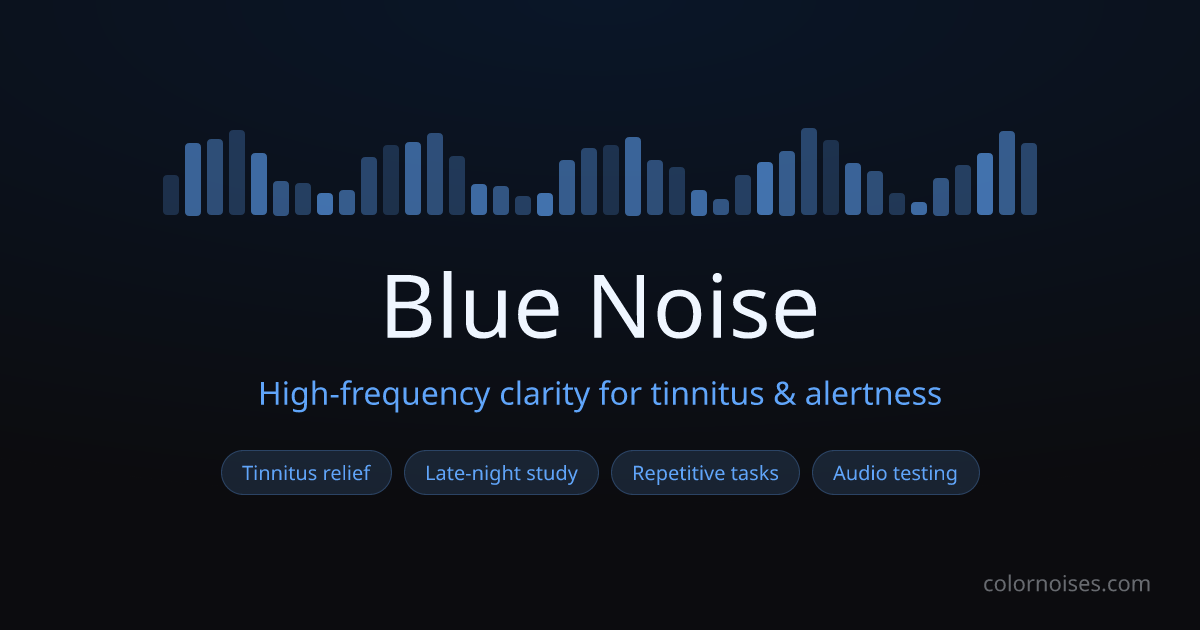 Blue Noise

High-frequency clarity for tinnitus & alertness

Tinnitus relief  Late-night study  Repetitive tasks  Audio testing

colornoises.com